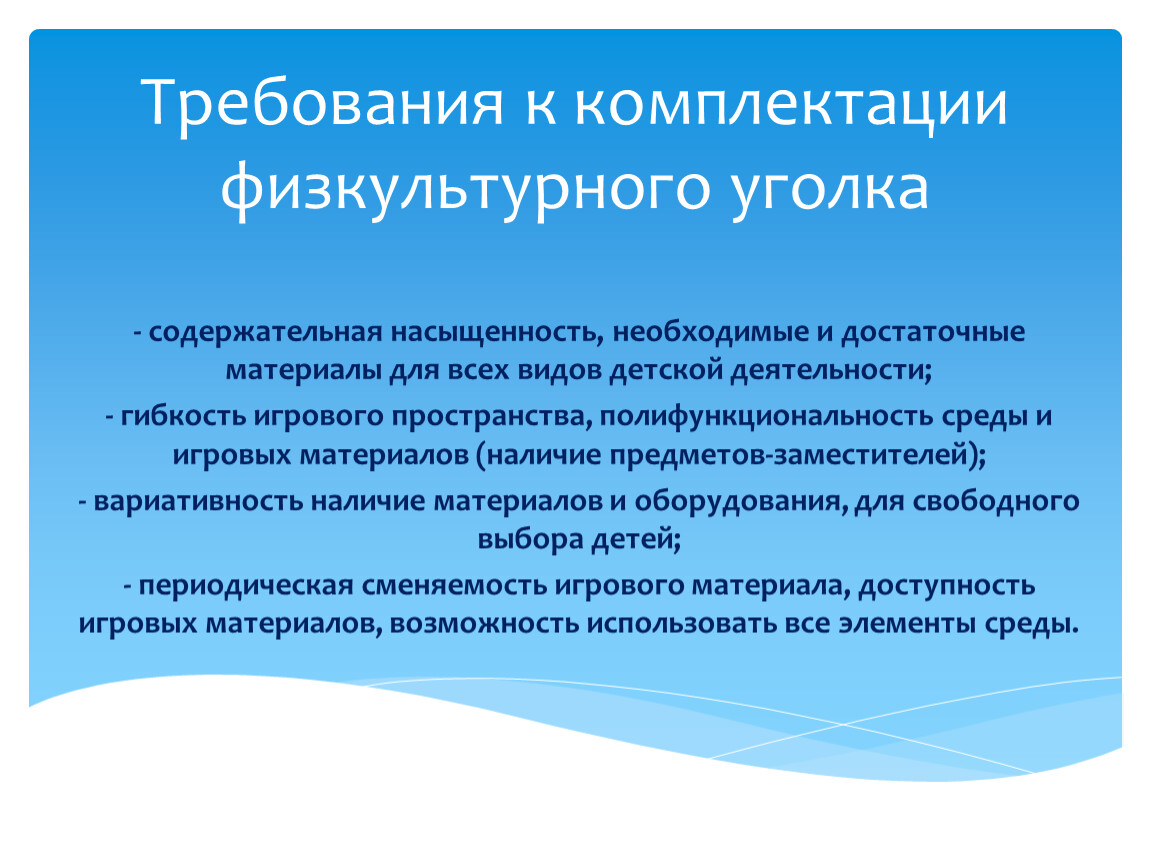 Требования к комплектации физкультурного уголка

- содержательная насыщенность, необходимые и достаточные материалы для всех видов детской деятельности;
- гибкость игрового пространства, полифункциональность среды и игровых материалов (наличие предметов-заместителей);
- вариативность наличие материалов и оборудования, для свободного выбора детей;
- периодическая сменяемость игрового материала, доступность игровых материалов, возможность использовать все элементы среды.